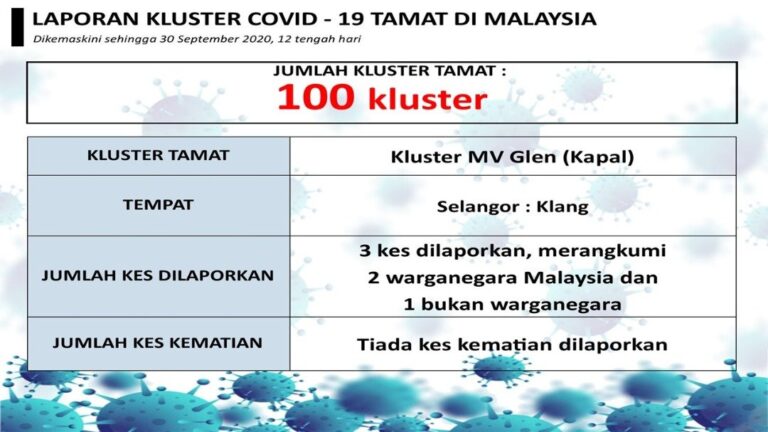 LAPORAN KLUSTER COVID - 19 TAMAT DI MALAYSIA

Dikemaskini sehingga 30 September 2020, 12 tengah hari

JUMLAH KLUSTER TAMAT :
100 kluster

| KLUSTER TAMAT | Kluster MV Glen (Kapal) |
|---|---|
| TEMPAT | Selangor : Klang |
| JUMLAH KES DILAPORKAN | 3 kes dilaporkan, merangkumi 2 warganegara Malaysia dan 1 bukan warganegara |
| JUMLAH KES KEMATIAN | Tiada kes kematian dilaporkan |